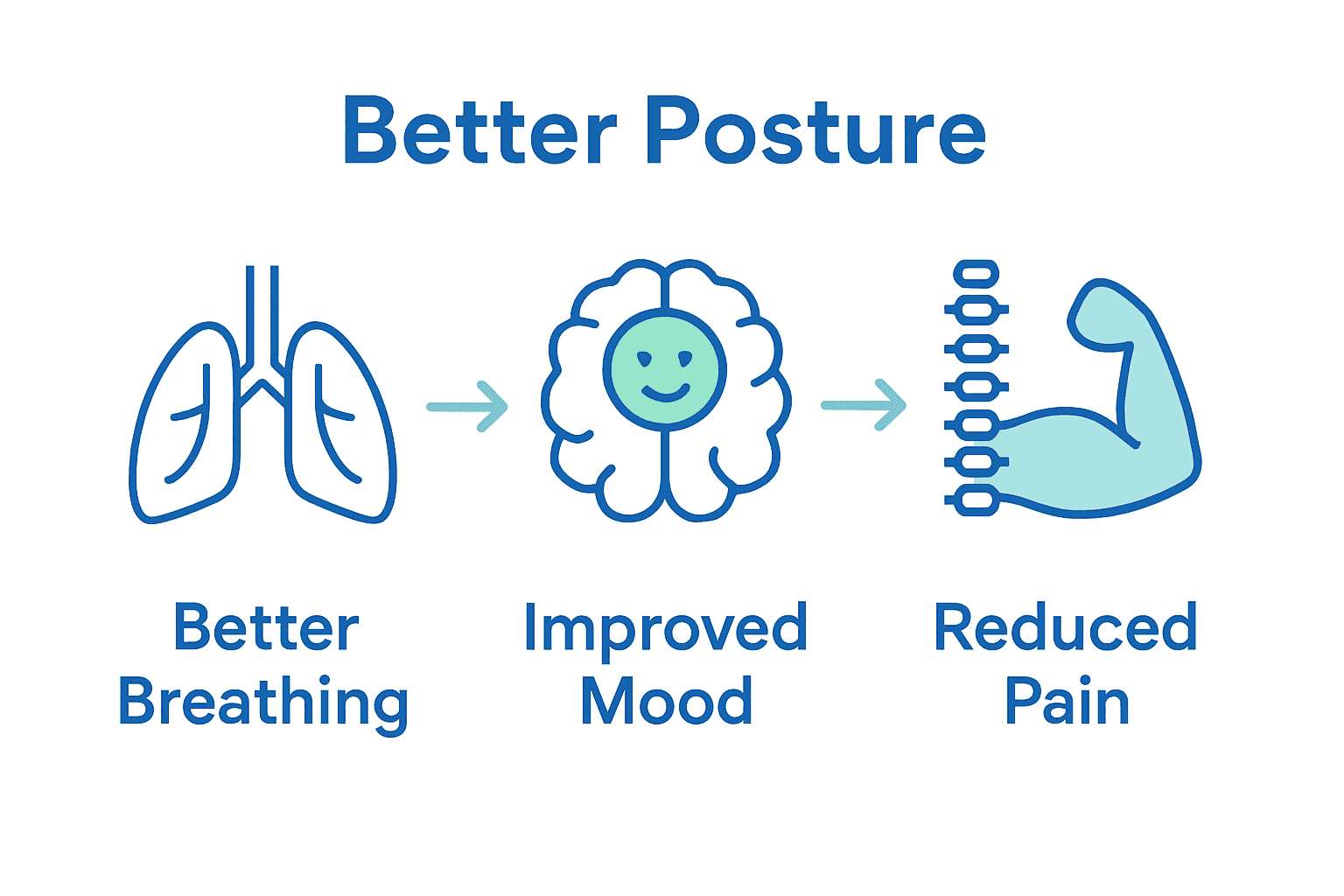 Better Posture

Better Breathing

Improved Mood

Reduced Pain